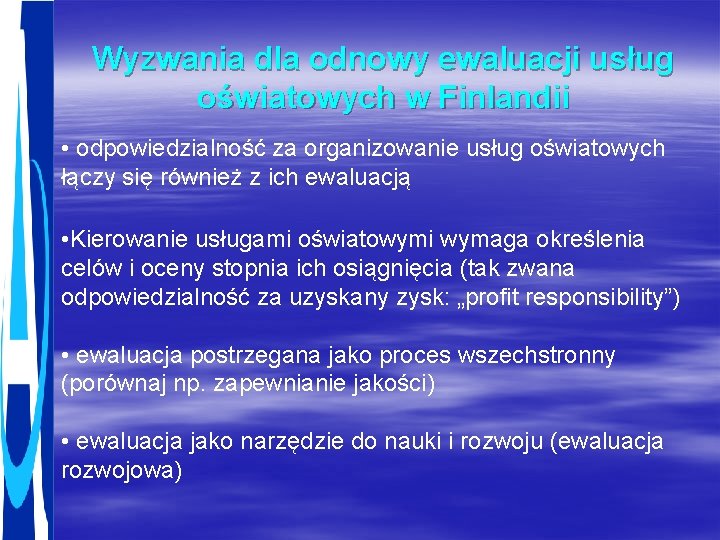 Wyzwania dla odnowy ewaluacji usług oświatowych w Finlandii

• odpowiedzialność za organizowanie usług oświatowych łączy się również z ich ewaluacją

•Kierowanie usługami oświatowymi wymaga określenia celów i oceny stopnia ich osiągnięcia (tak zwana odpowiedzialność za uzyskany zysk: „profit responsibility”)

• ewaluacja postrzegana jako proces wszechstronny (porównaj np. zapewnianie jakości)

• ewaluacja jako narzędzie do nauki i rozwoju (ewaluacja rozwojowa)